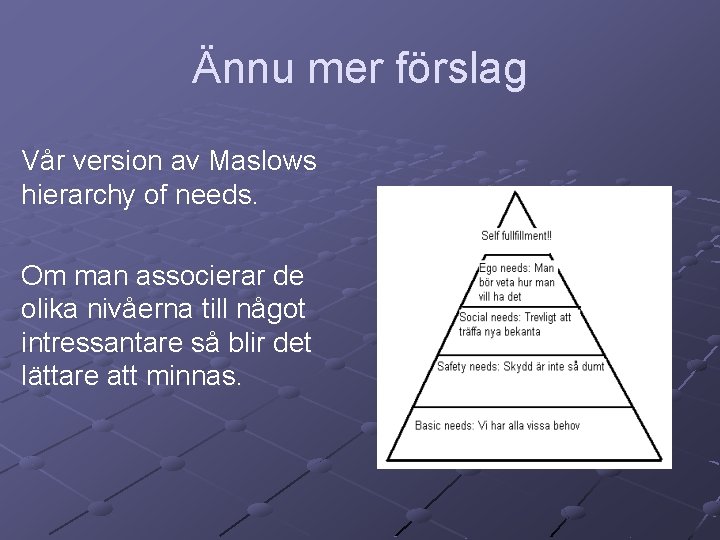 Ännu mer förslag

Vår version av Maslows hierarchy of needs.

Om man associerar de olika nivåerna till något intressantare så blir det lättare att minnas.

Self fullfillment!!

Ego needs: Man bör veta hur man vill ha det

Social needs: Trevligt att träffa nya bekanta

Safety needs: Skydd är inte så dumt

Basic needs: Vi har alla vissa behov